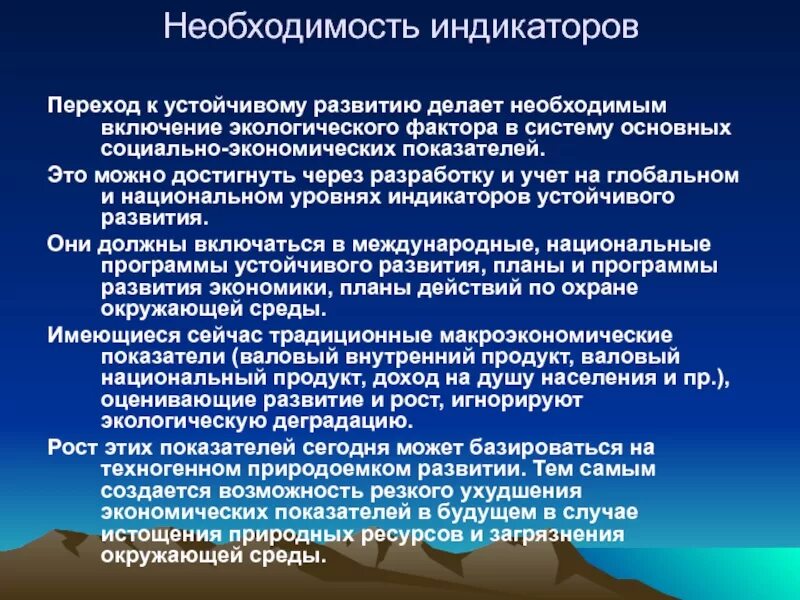 Необходимость индикаторов

Переход к устойчивому развитию делает необходимым включение экологического фактора в систему основных социально-экономических показателей.

Это можно достигнуть через разработку и учет на глобальном и национальном уровнях индикаторов устойчивого развития.

Они должны включаться в международные, национальные программы устойчивого развития, планы и программы развития экономики, планы действий по охране окружающей среды.

Имеющиеся сейчас традиционные макроэкономические показатели (валовый внутренний продукт, валовый национальный продукт, доход на душу населения и пр.), оценивающие развитие и рост, игнорируют экологическую деградацию.

Рост этих показателей сегодня может базироваться на техногенном природоемком развитии. Тем самым создается возможность резкого ухудшения экономических показателей в будущем в случае истощения природных ресурсов и загрязнения окружающей среды.